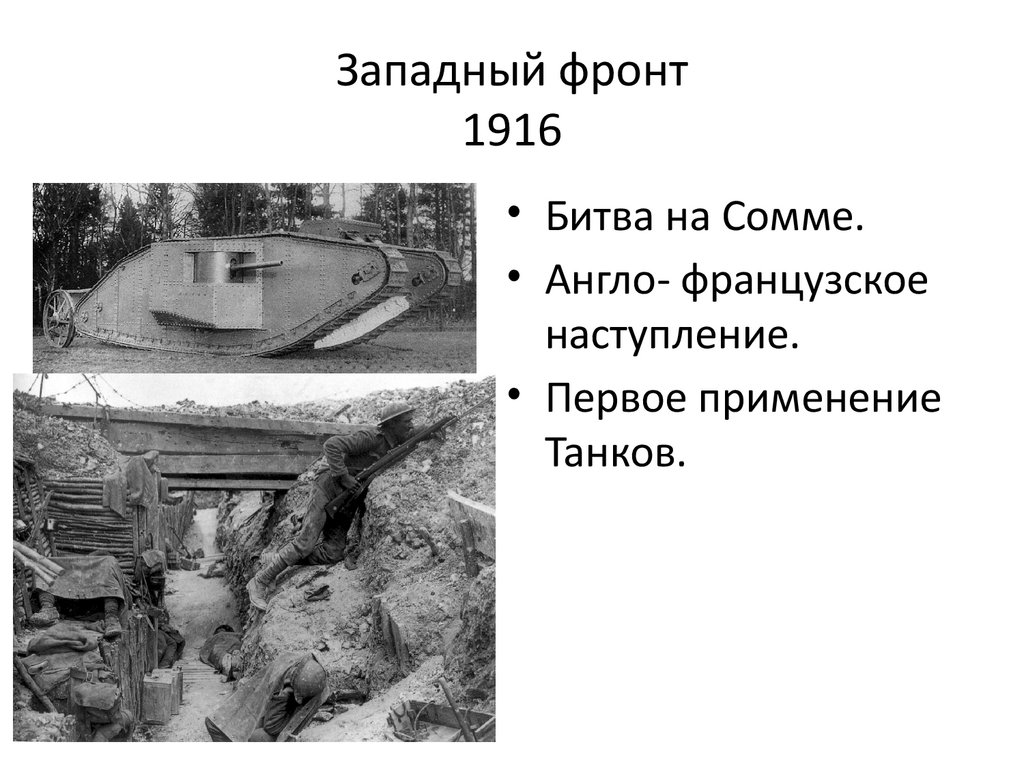 Западный фронт
1916

• Битва на Сомме.
• Англо- французское наступление.
• Первое применение Танков.